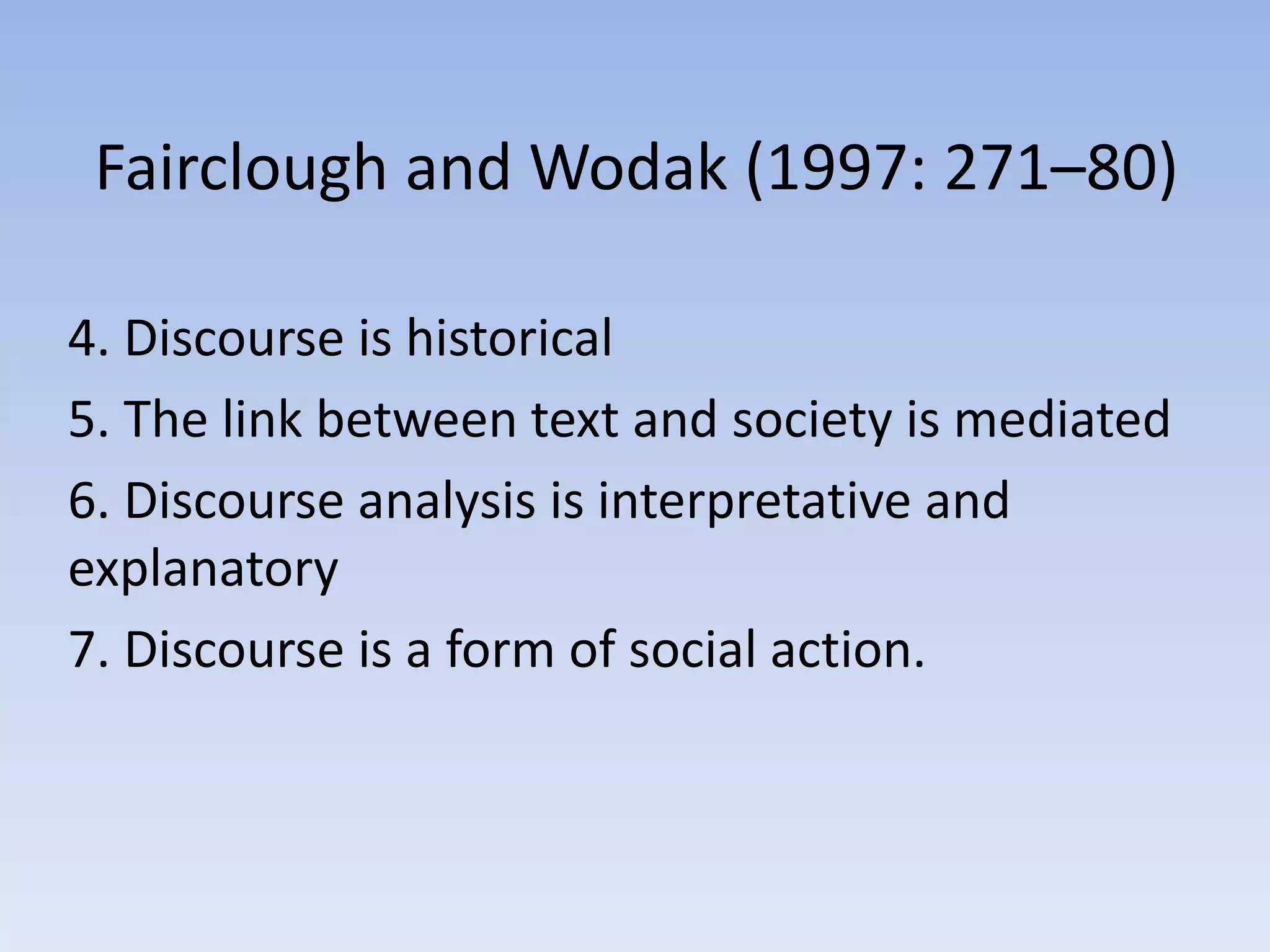 Fairclough and Wodak (1997: 271–80)

4. Discourse is historical

5. The link between text and society is mediated

6. Discourse analysis is interpretative and explanatory

7. Discourse is a form of social action.